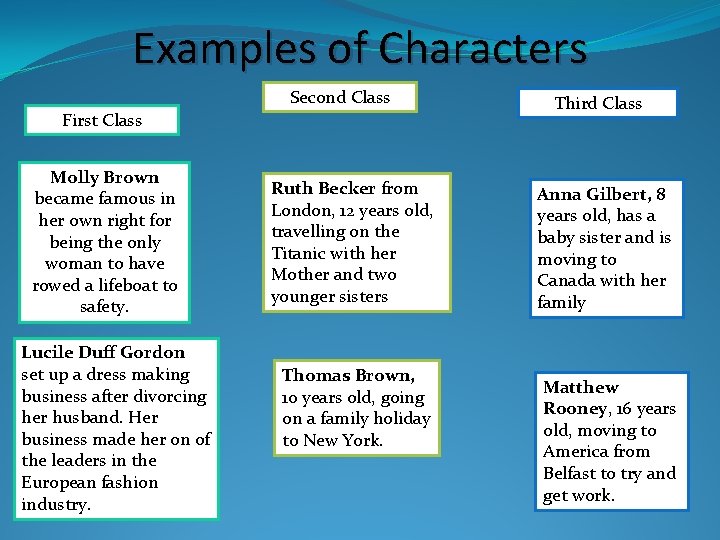 Examples of Characters

First Class

Molly Brown became famous in her own right for being the only woman to have rowed a lifeboat to safety.

Lucile Duff Gordon set up a dress making business after divorcing her husband. Her business made her on of the leaders in the European fashion industry.

Second Class

Ruth Becker from London, 12 years old, travelling on the Titanic with her Mother and two younger sisters

Thomas Brown, 10 years old, going on a family holiday to New York.

Third Class

Anna Gilbert, 8 years old, has a baby sister and is moving to Canada with her family

Matthew Rooney, 16 years old, moving to America from Belfast to try and get work.